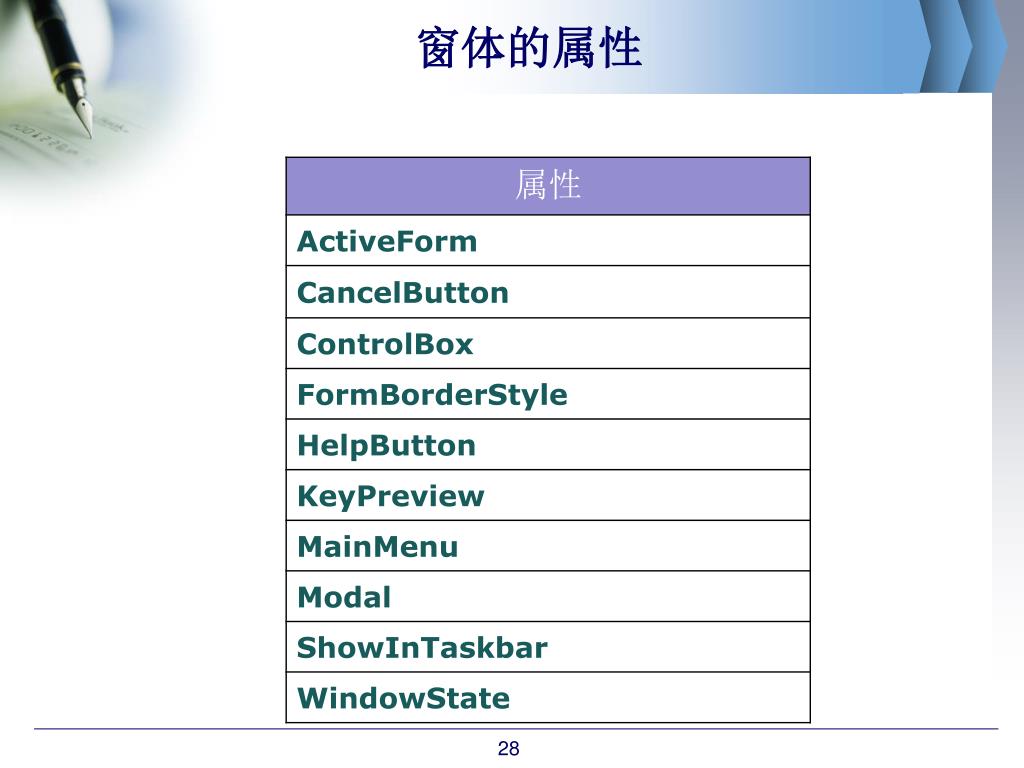 窗体的属性

| 属性 |
|---|
| ActiveForm |
| CancelButton |
| ControlBox |
| FormBorderStyle |
| HelpButton |
| KeyPreview |
| MainMenu |
| Modal |
| ShowInTaskbar |
| WindowState |

28